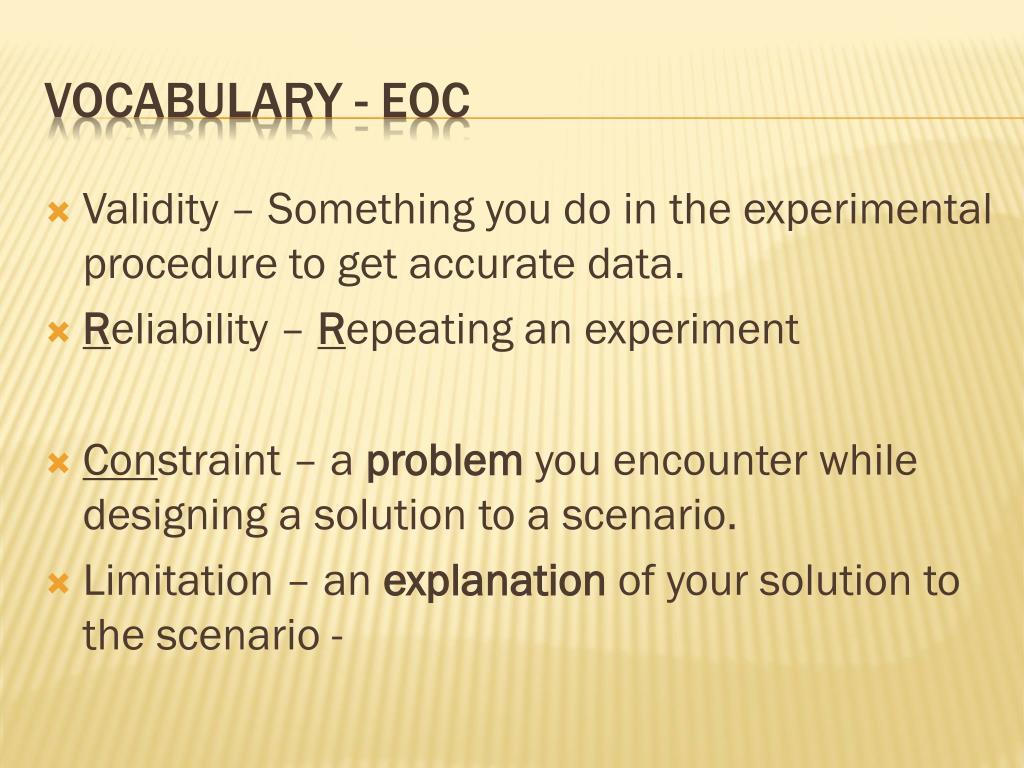 VOCABULARY - EOC

Validity – Something you do in the experimental procedure to get accurate data.

Reliability – Repeating an experiment

Constraint – a problem you encounter while designing a solution to a scenario.

Limitation – an explanation of your solution to the scenario -